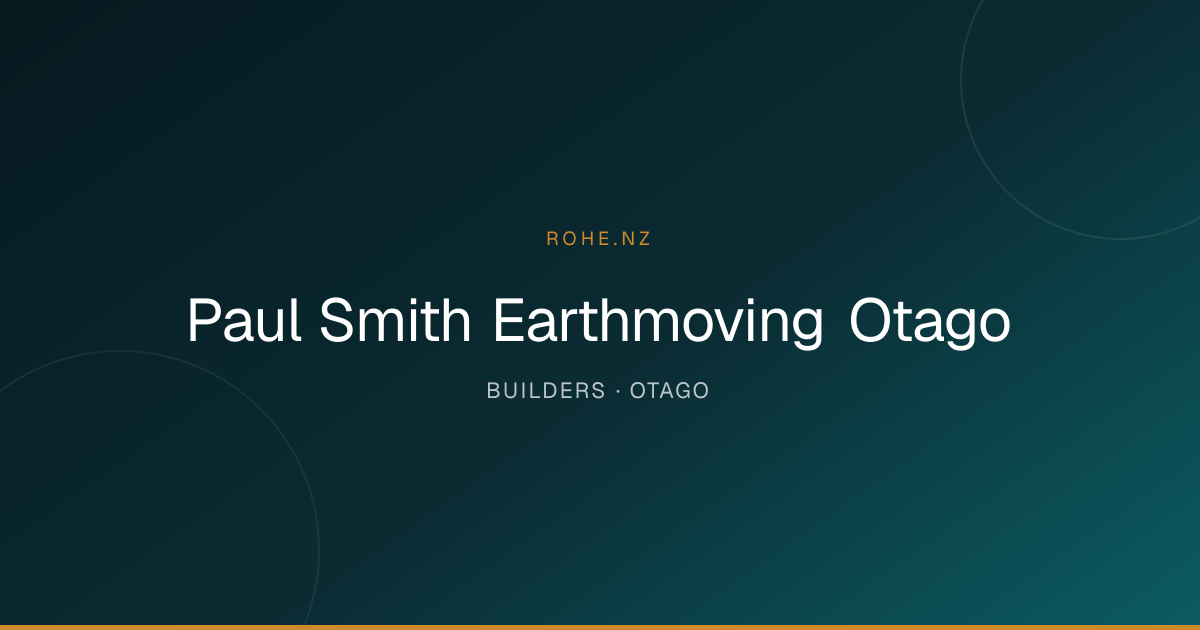 ROHE.NZ

Paul Smith Earthmoving Otago

BUILDERS · OTAGO